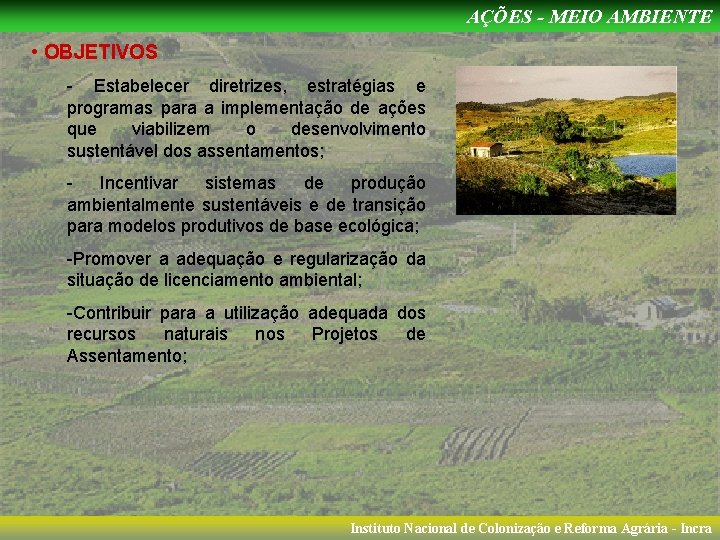 AÇÕES - MEIO AMBIENTE

• OBJETIVOS

- Estabelecer diretrizes, estratégias e programas para a implementação de ações que viabilizem o desenvolvimento sustentável dos assentamentos;

- Incentivar sistemas de produção ambientalmente sustentáveis e de transição para modelos produtivos de base ecológica;

-Promover a adequação e regularização da situação de licenciamento ambiental;

-Contribuir para a utilização adequada dos recursos naturais nos Projetos de Assentamento;

Instituto Nacional de Colonização e Reforma Agrária - Incra